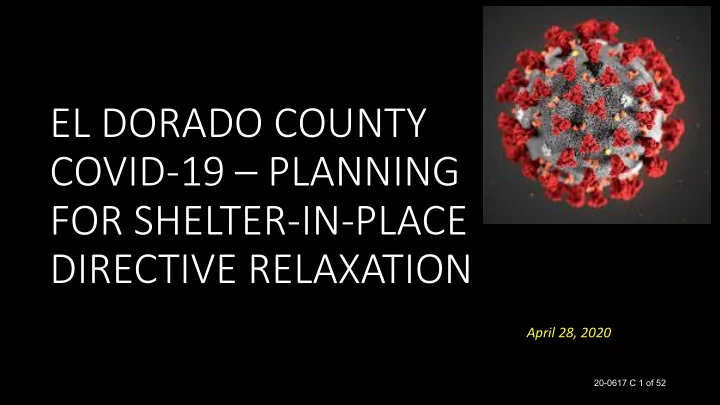 EL DORADO COUNTY COVID-19 – PLANNING FOR SHELTER-IN-PLACE DIRECTIVE RELAXATION

April 28, 2020

20-0617 C 1 of 52